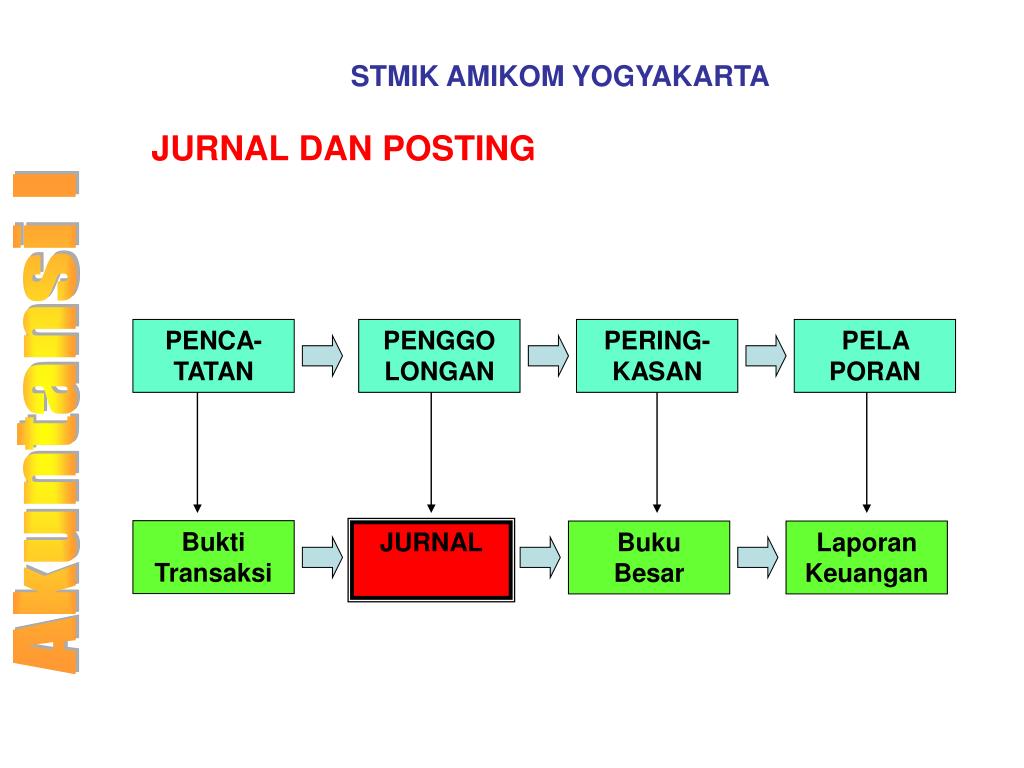 STMIK AMIKOM YOGYAKARTA

JURNAL DAN POSTING

Akuntansi I

PENCA-TATAN

PENGGO LONGAN

PERING-KASAN

PELA PORAN

Bukti Transaksi

JURNAL

Buku Besar

Laporan Keuangan